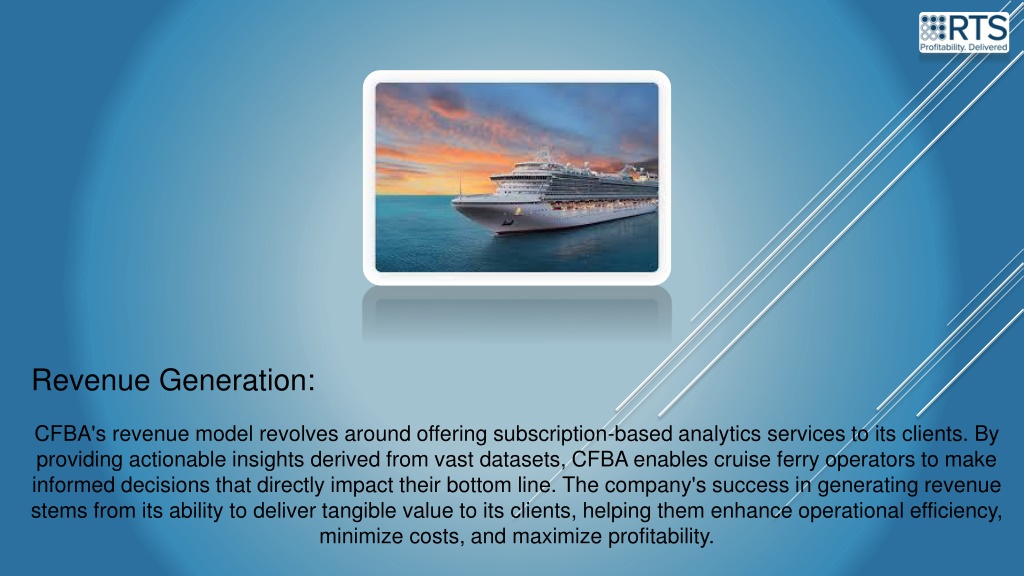 RTS
Profitability. Delivered

Revenue Generation:

CFBA's revenue model revolves around offering subscription-based analytics services to its clients. By providing actionable insights derived from vast datasets, CFBA enables cruise ferry operators to make informed decisions that directly impact their bottom line. The company's success in generating revenue stems from its ability to deliver tangible value to its clients, helping them enhance operational efficiency, minimize costs, and maximize profitability.